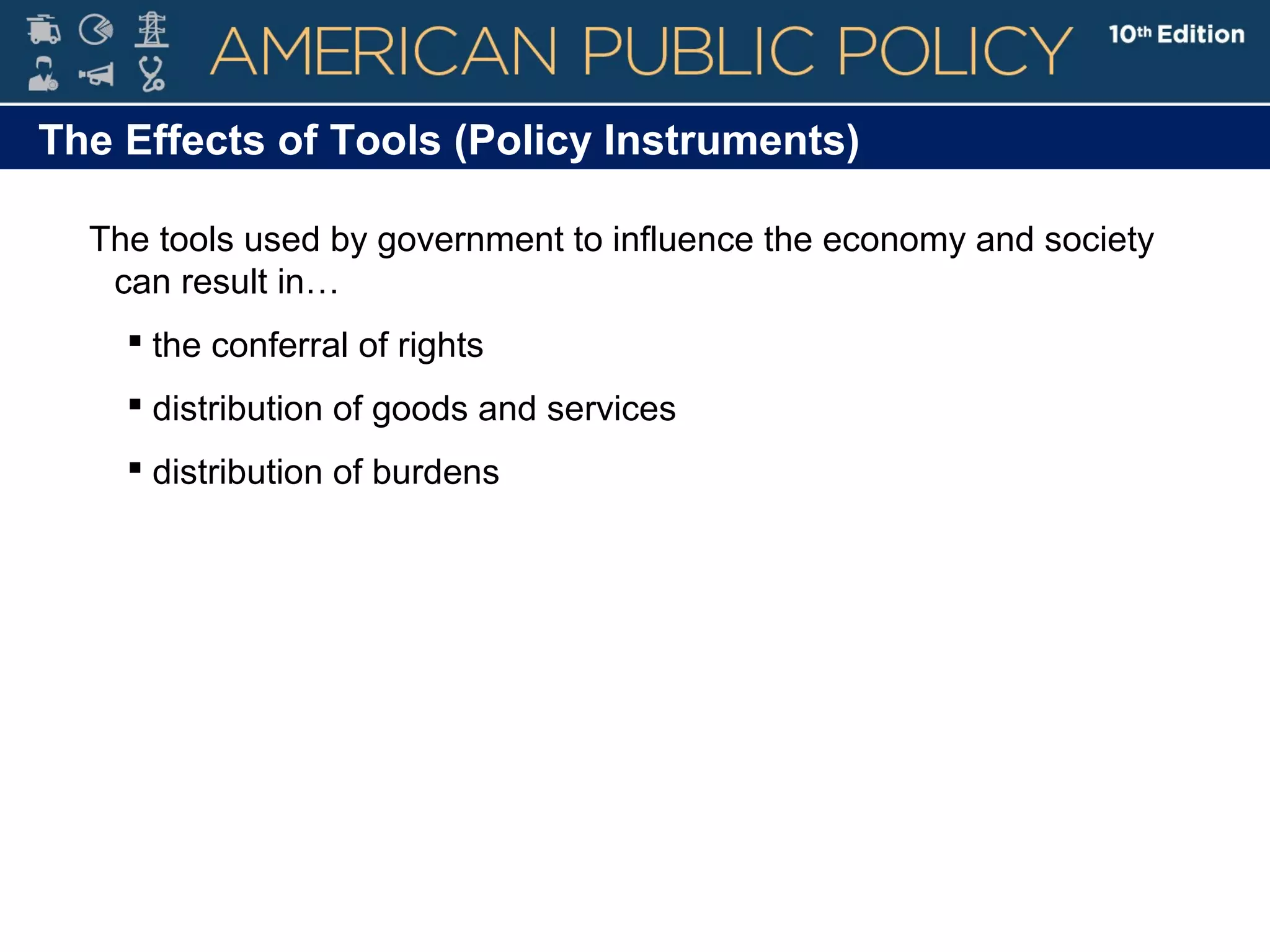 AMERICAN PUBLIC POLICY

10th Edition

The Effects of Tools (Policy Instruments)

The tools used by government to influence the economy and society can result in…

▪ the conferral of rights

▪ distribution of goods and services

▪ distribution of burdens